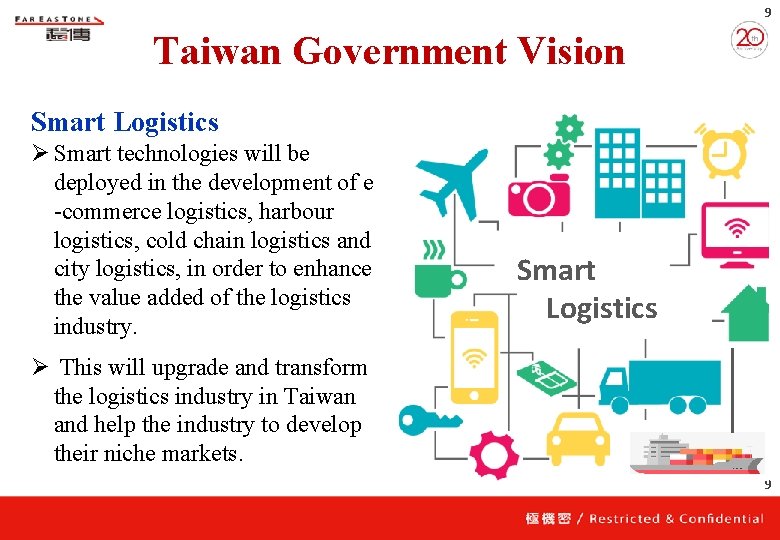 FAR EASTONE
遠傳

9

20th

Taiwan Government Vision

Smart Logistics

➢ Smart technologies will be deployed in the development of e -commerce logistics, harbour logistics, cold chain logistics and city logistics, in order to enhance the value added of the logistics industry.

➢ This will upgrade and transform the logistics industry in Taiwan and help the industry to develop their niche markets.

Smart Logistics

9

極機密 / Restricted & Confidential